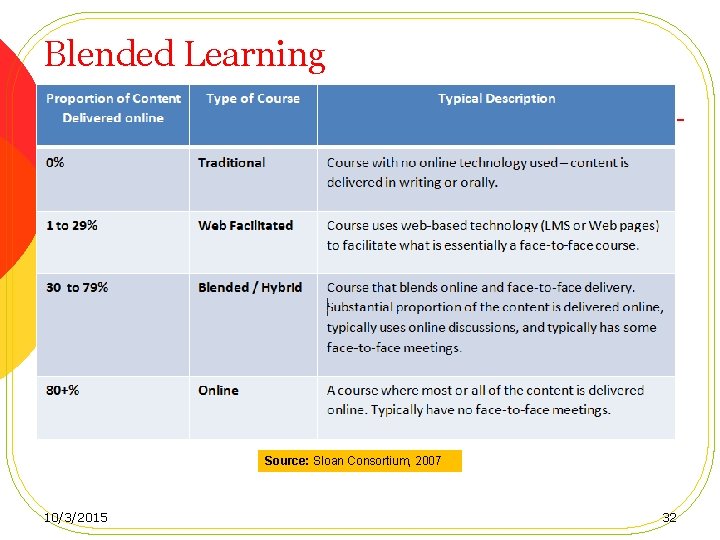 Blended Learning

| Proportion of Content Delivered online | Type of Course | Typical Description |
|---|---|---|
| 0% | Traditional | Course with no online technology used – content is delivered in writing or orally. |
| 1 to 29% | Web Facilitated | Course uses web-based technology (LMS or Web pages) to facilitate what is essentially a face-to-face course. |
| 30 to 79% | Blended / Hybrid | Course that blends online and face-to-face delivery. Substantial proportion of the content is delivered online, typically uses online discussions, and typically has some face-to-face meetings. |
| 80+% | Online | A course where most or all of the content is delivered online. Typically have no face-to-face meetings. |

Source: Sloan Consortium, 2007

10/3/2015

32